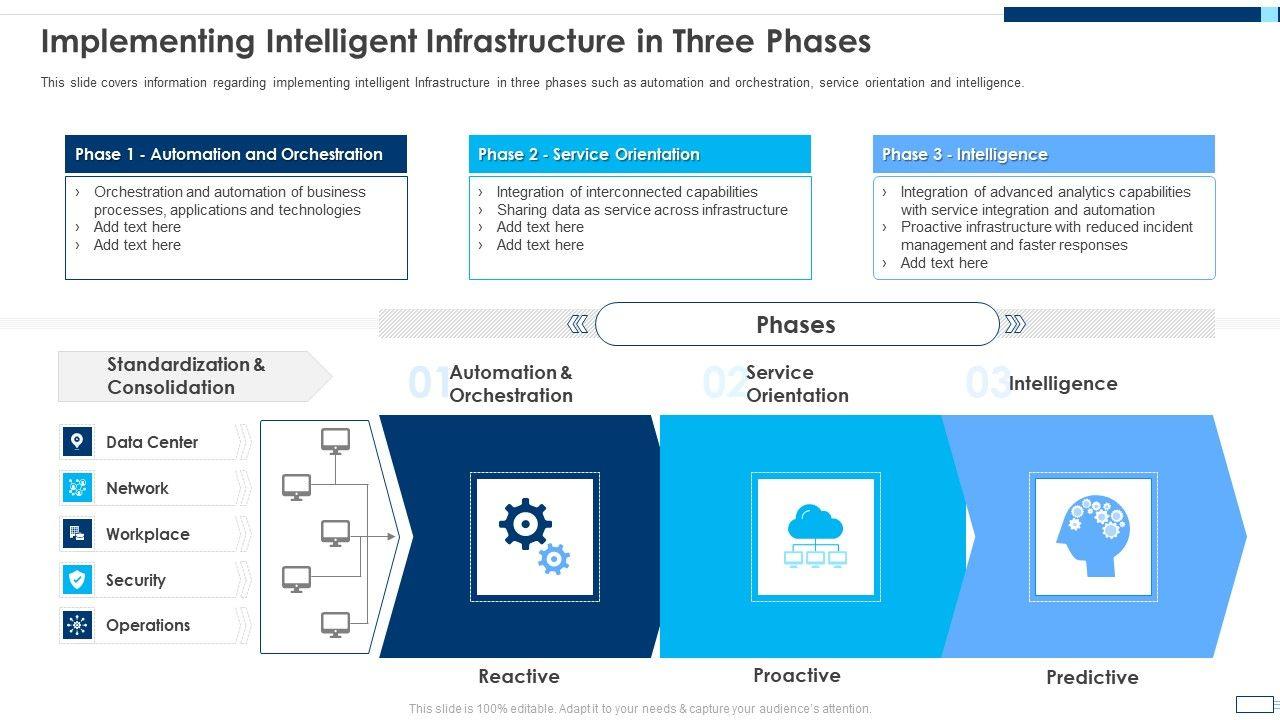 Implementing Intelligent Infrastructure in Three Phases

This slide covers information regarding implementing intelligent Infrastructure in three phases such as automation and orchestration, service orientation and intelligence.

Phase 1 - Automation and Orchestration

› Orchestration and automation of business processes, applications and technologies
› Add text here
› Add text here

Phase 2 - Service Orientation

› Integration of interconnected capabilities
› Sharing data as service across infrastructure
› Add text here
› Add text here

Phase 3 - Intelligence

› Integration of advanced analytics capabilities with service integration and automation
› Proactive infrastructure with reduced incident management and faster responses
› Add text here

Phases

Standardization & Consolidation

Data Center

Network

Workplace

Security

Operations

01 Automation & Orchestration

02 Service Orientation

03 Intelligence

Reactive

Proactive

Predictive

This slide is 100% editable. Adapt it to your needs & capture your audience's attention.